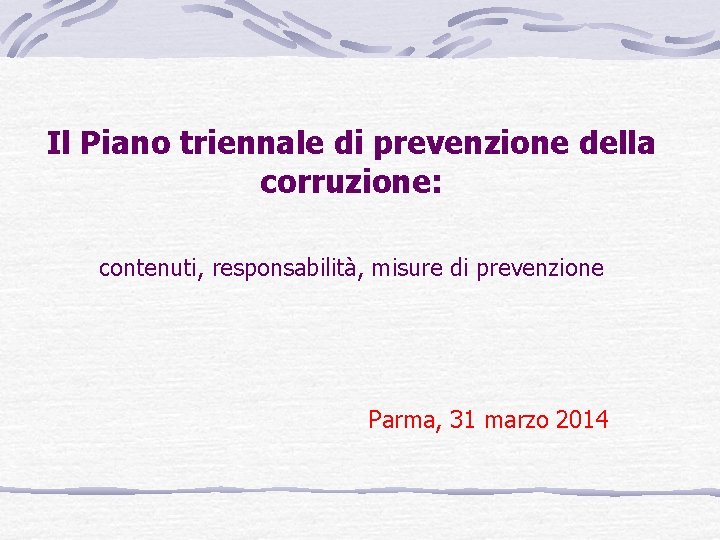 Il Piano triennale di prevenzione della corruzione:

contenuti, responsabilità, misure di prevenzione

Parma, 31 marzo 2014